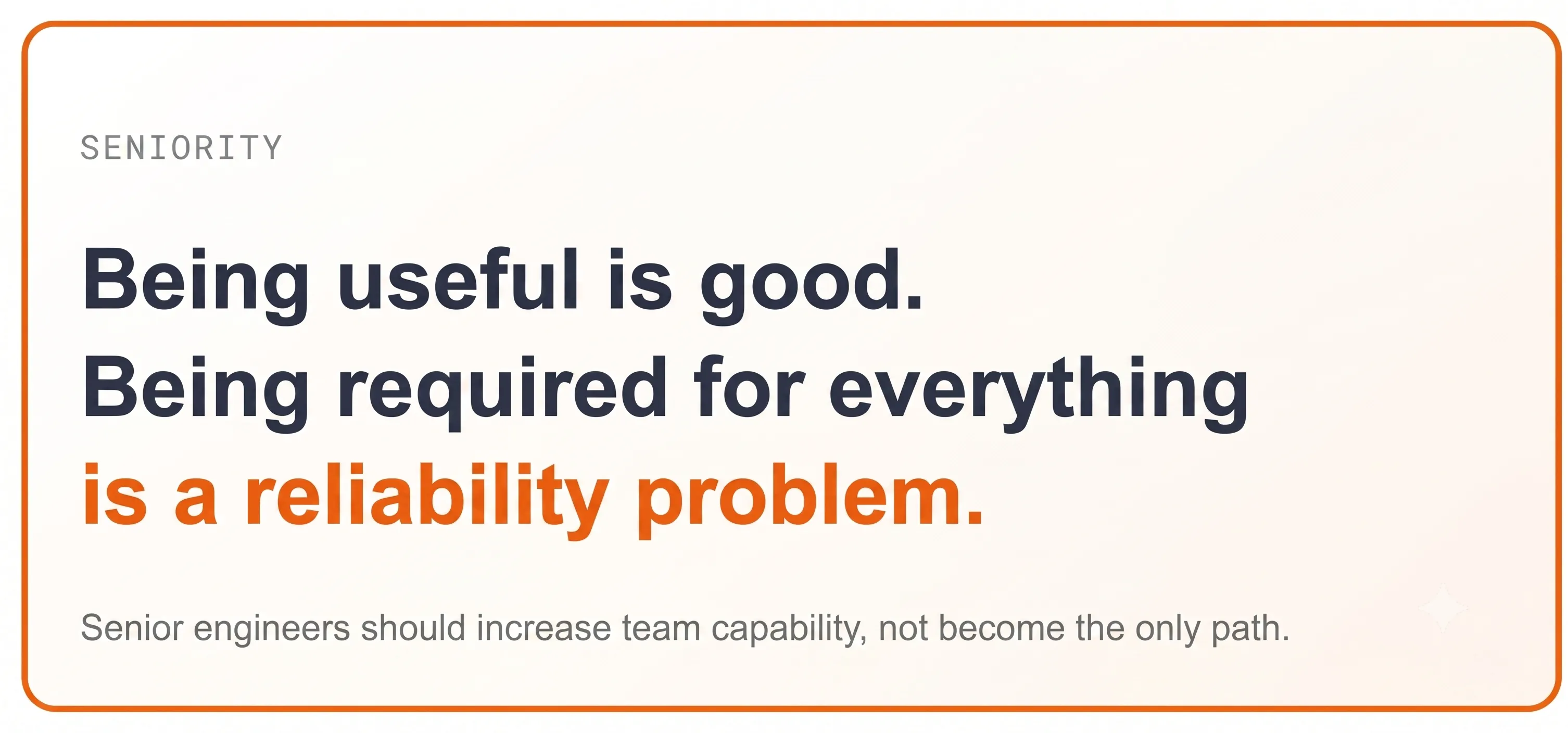 SENIORITY

Being useful is good.
Being required for everything
is a reliability problem.

Senior engineers should increase team capability, not become the only path.